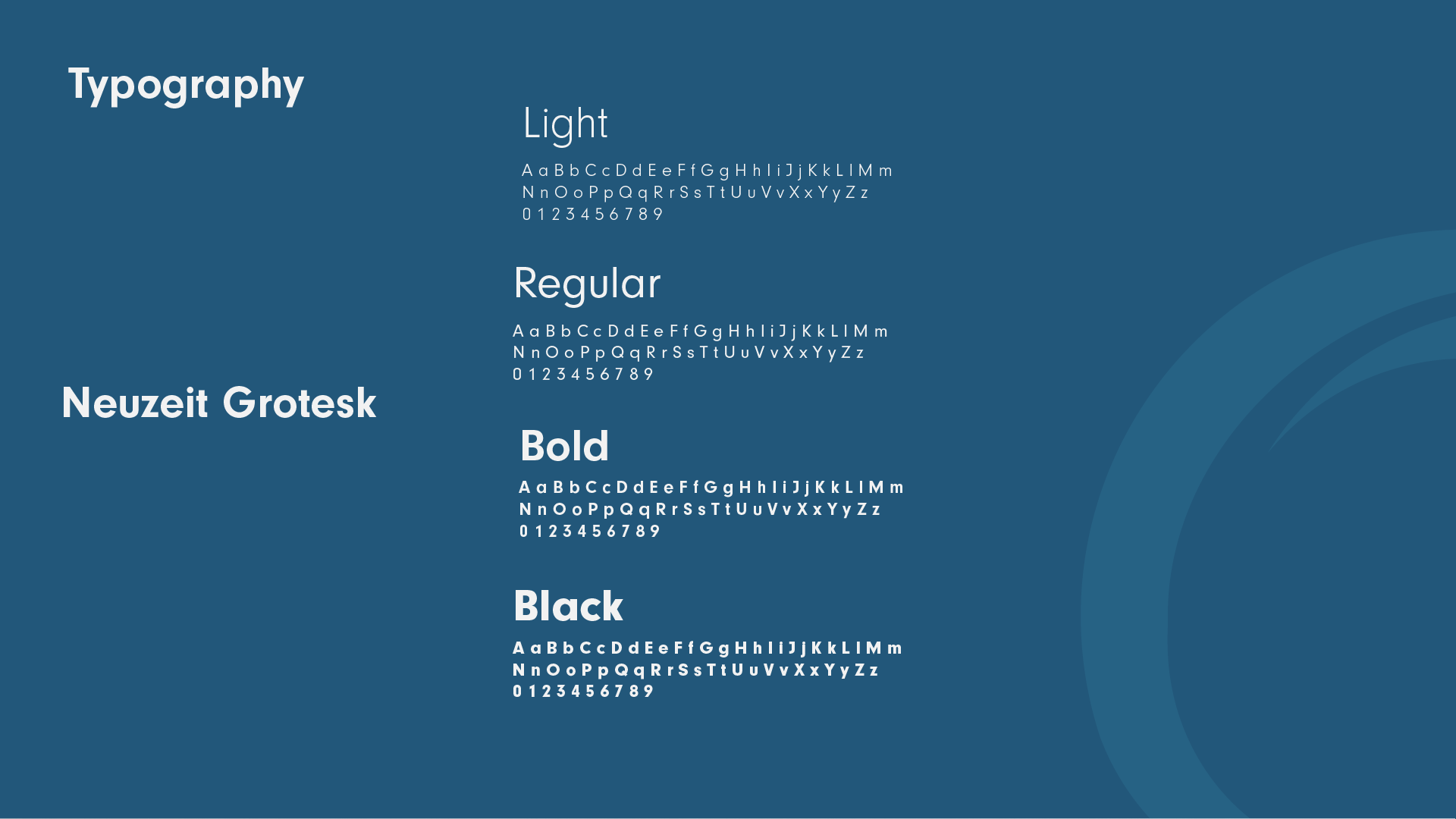 Typography

Neuzeit Grotesk

Light

A a B b C c D d E e F f G g H h I i J j K k L l M m
N n O o P p Q q R r S s T t U u V v X x Y y Z z
0 1 2 3 4 5 6 7 8 9

Regular

A a B b C c D d E e F f G g H h I i J j K k L l M m
N n O o P p Q q R r S s T t U u V v X x Y y Z z
0 1 2 3 4 5 6 7 8 9

Bold

A a B b C c D d E e F f G g H h I i J j K k L l M m
N n O o P p Q q R r S s T t U u V v X x Y y Z z
0 1 2 3 4 5 6 7 8 9

Black

A a B b C c D d E e F f G g H h I i J j K k L l M m
N n O o P p Q q R r S s T t U u V v X x Y y Z z
0 1 2 3 4 5 6 7 8 9